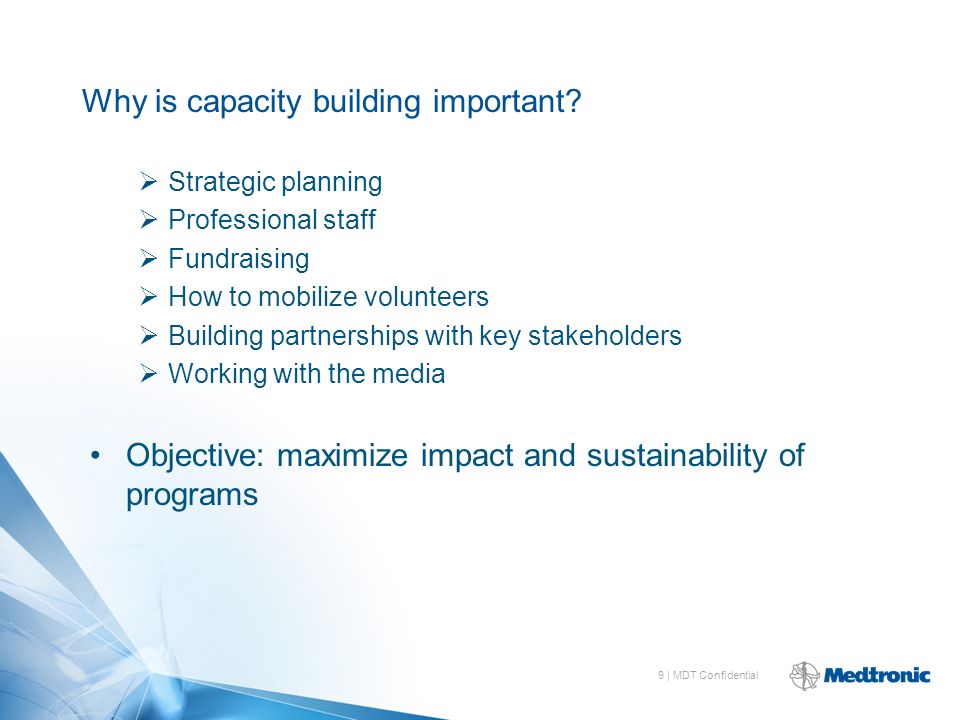 Why is capacity building important?

➢ Strategic planning
➢ Professional staff
➢ Fundraising
➢ How to mobilize volunteers
➢ Building partnerships with key stakeholders
➢ Working with the media

• Objective: maximize impact and sustainability of programs

9 | MDT Confidential

Medtronic